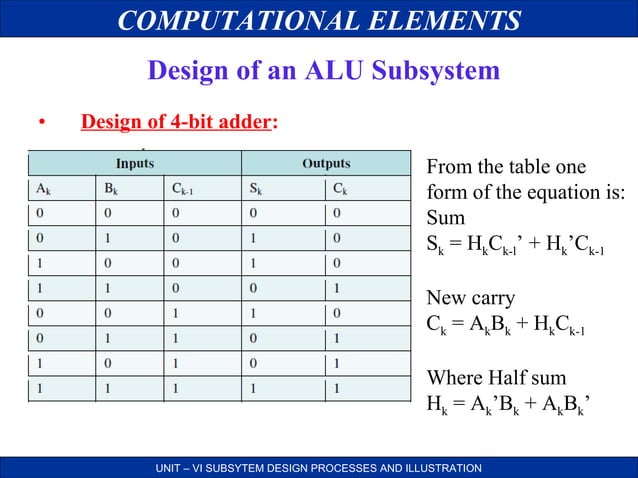 COMPUTATIONAL ELEMENTS

Design of an ALU Subsystem

• Design of 4-bit adder:

| Inputs | | | Outputs | |
|---|---|---|---|---|
| $A_k$ | $B_k$ | $C_{k-1}$ | $S_k$ | $C_k$ |
| 0 | 0 | 0 | 0 | 0 |
| 0 | 1 | 0 | 1 | 0 |
| 1 | 0 | 0 | 1 | 0 |
| 1 | 1 | 0 | 0 | 1 |
| 0 | 0 | 1 | 1 | 0 |
| 0 | 1 | 1 | 0 | 1 |
| 1 | 0 | 1 | 0 | 1 |
| 1 | 1 | 1 | 1 | 1 |

From the table one form of the equation is:
Sum
$S_k = H_kC_{k-1}' + H_k'C_{k-1}$

New carry
$C_k = A_kB_k + H_kC_{k-1}$

Where Half sum
$H_k = A_k'B_k + A_kB_k'$

UNIT – VI SUBSYTEM DESIGN PROCESSES AND ILLUSTRATION